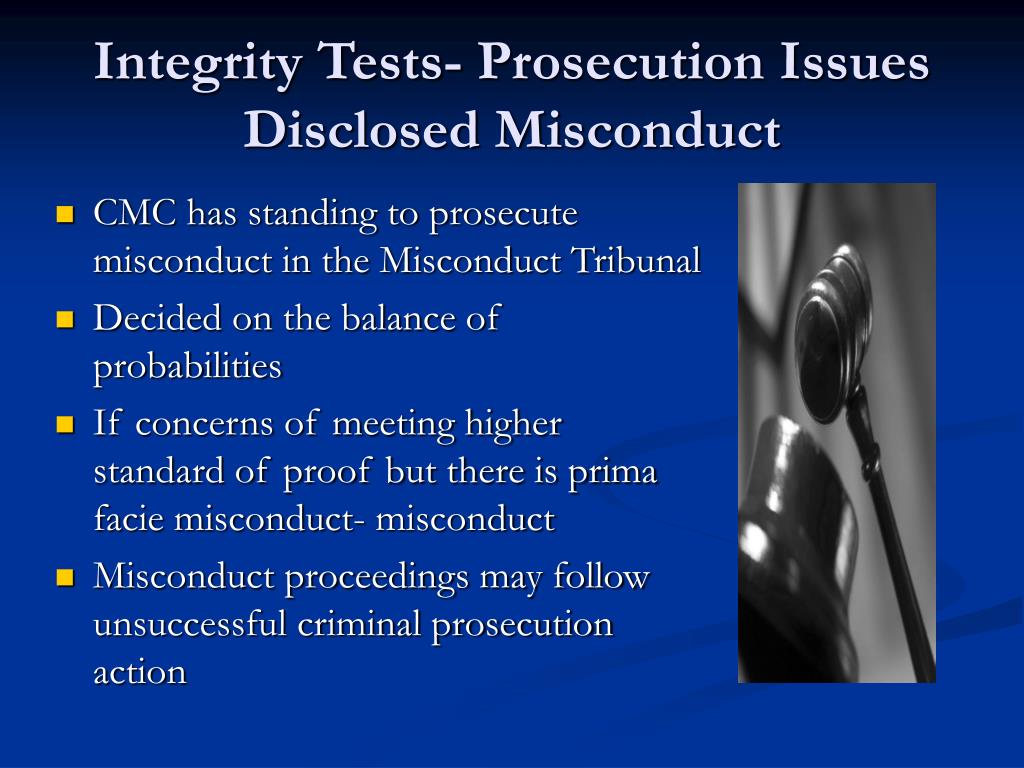 Integrity Tests- Prosecution Issues Disclosed Misconduct

- CMC has standing to prosecute misconduct in the Misconduct Tribunal
- Decided on the balance of probabilities
- If concerns of meeting higher standard of proof but there is prima facie misconduct- misconduct
- Misconduct proceedings may follow unsuccessful criminal prosecution action